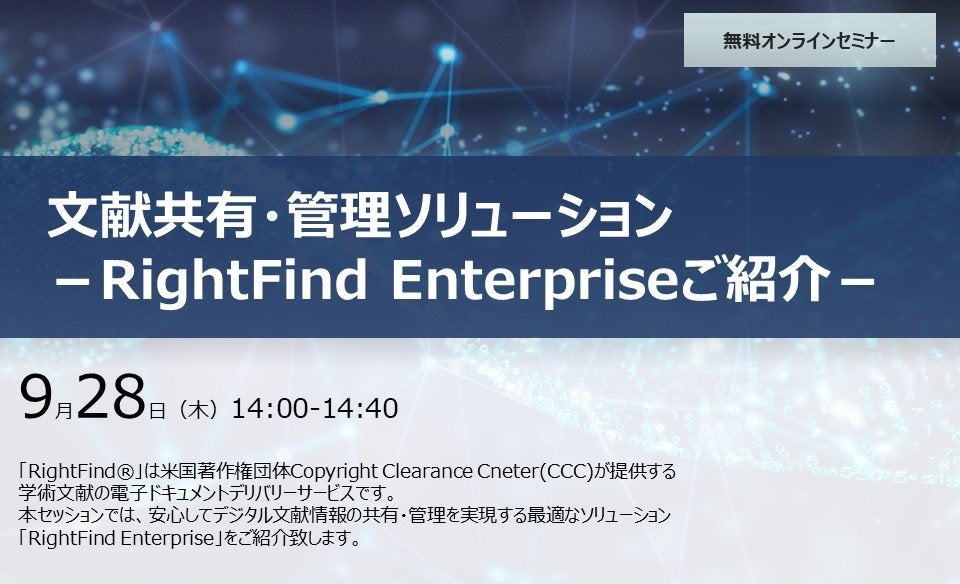 無料オンラインセミナー

文献共有・管理ソリューション
－RightFind Enterpriseご紹介－

9月28日（木）14:00-14:40

「RightFind®」は米国著作権団体Copyright Clearance Cneter(CCC)が提供する学術文献の電子ドキュメントデリバリーサービスです。
本セッションでは、安心してデジタル文献情報の共有・管理を実現する最適なソリューション「RightFind Enterprise」をご紹介致します。